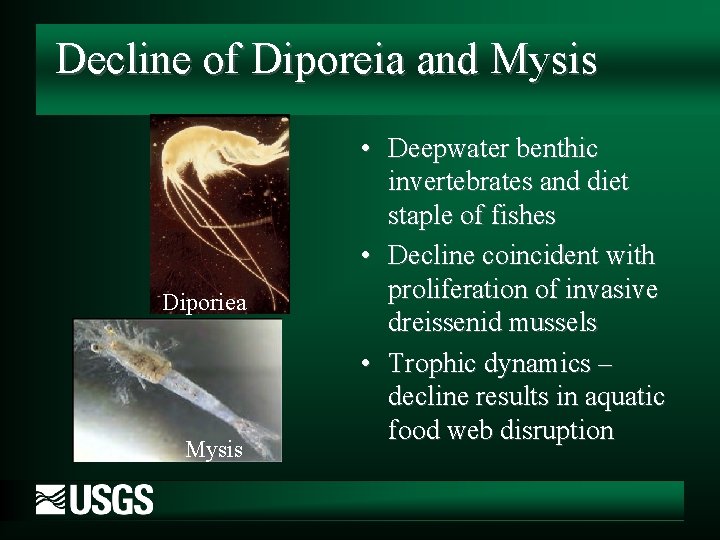 Decline of Diporeia and Mysis

Diporiea

Mysis

• Deepwater benthic invertebrates and diet staple of fishes
• Decline coincident with proliferation of invasive dreissenid mussels
• Trophic dynamics – decline results in aquatic food web disruption

USGS